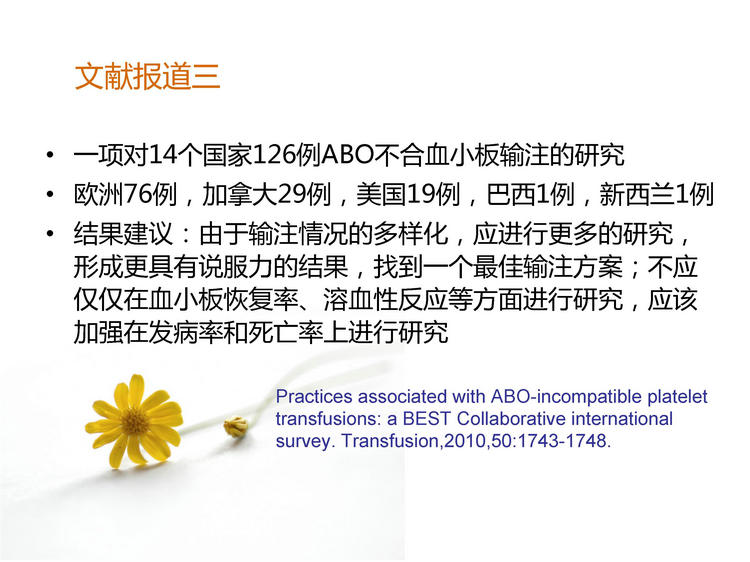 文献报道三

• 一项对14个国家126例ABO不合血小板输注的研究
• 欧洲76例，加拿大29例，美国19例，巴西1例，新西兰1例
• 结果建议：由于输注情况的多样化，应进行更多的研究，形成更具有说服力的结果，找到一个最佳输注方案；不应仅仅在血小板恢复率、溶血性反应等方面进行研究，应该加强在发病率和死亡率上进行研究

Practices associated with ABO-incompatible platelet transfusions: a BEST Collaborative international survey. Transfusion,2010,50:1743-1748.